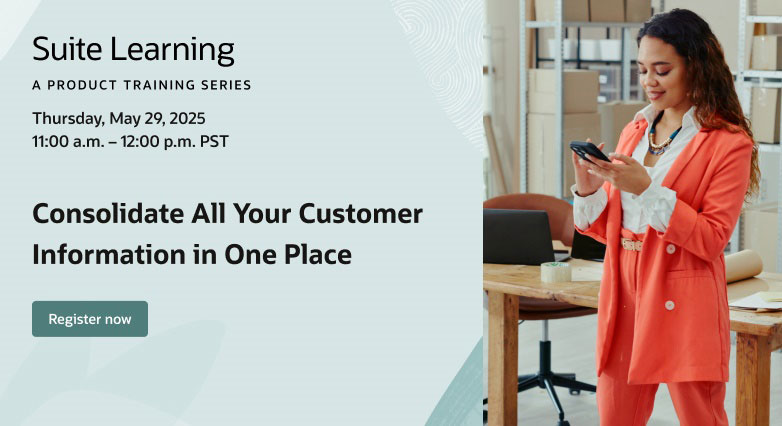 Suite Learning
A PRODUCT TRAINING SERIES

Thursday, May 29, 2025
11:00 a.m. – 12:00 p.m. PST

Consolidate All Your Customer Information in One Place

Register now